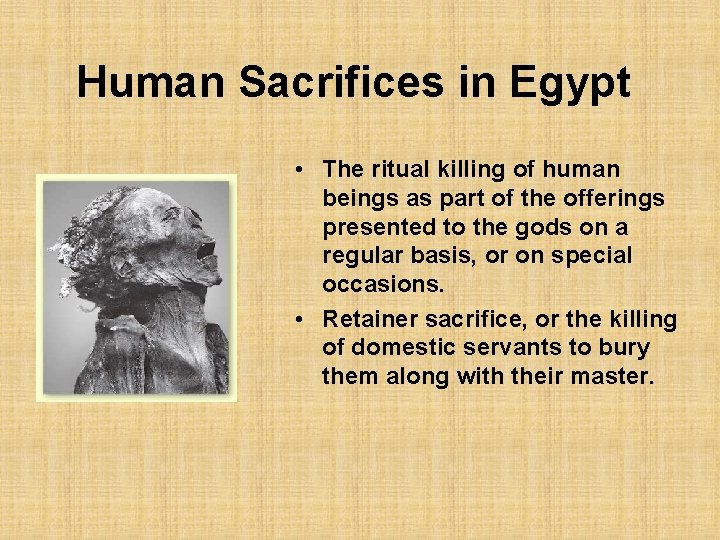 Human Sacrifices in Egypt

• The ritual killing of human beings as part of the offerings presented to the gods on a regular basis, or on special occasions.

• Retainer sacrifice, or the killing of domestic servants to bury them along with their master.